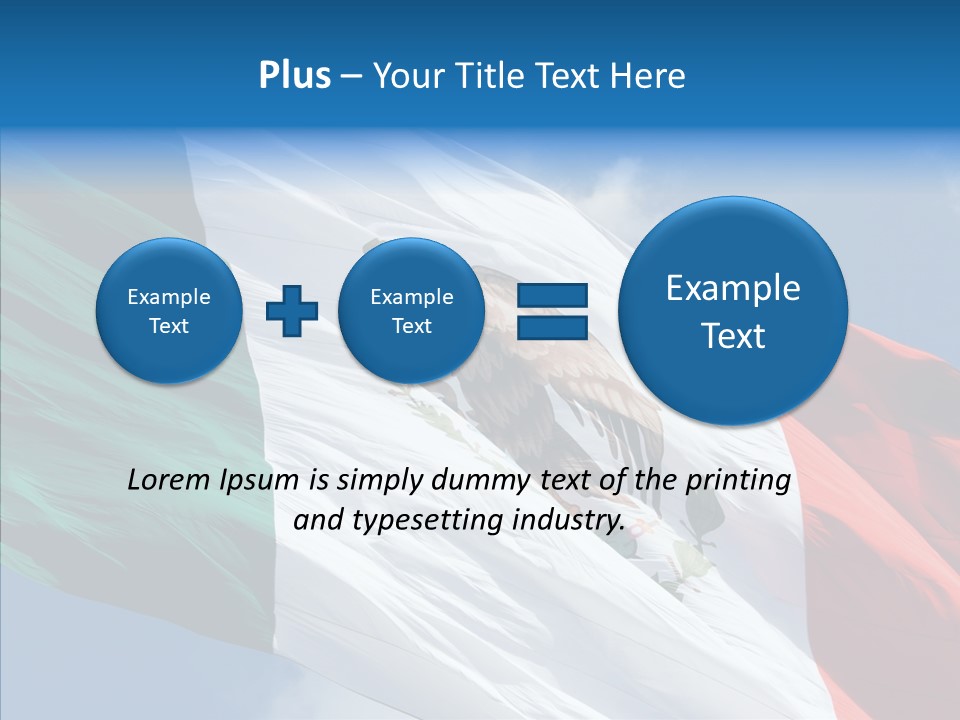 Plus – Your Title Text Here

Example Text

Example Text

Example Text

Lorem Ipsum is simply dummy text of the printing and typesetting industry.